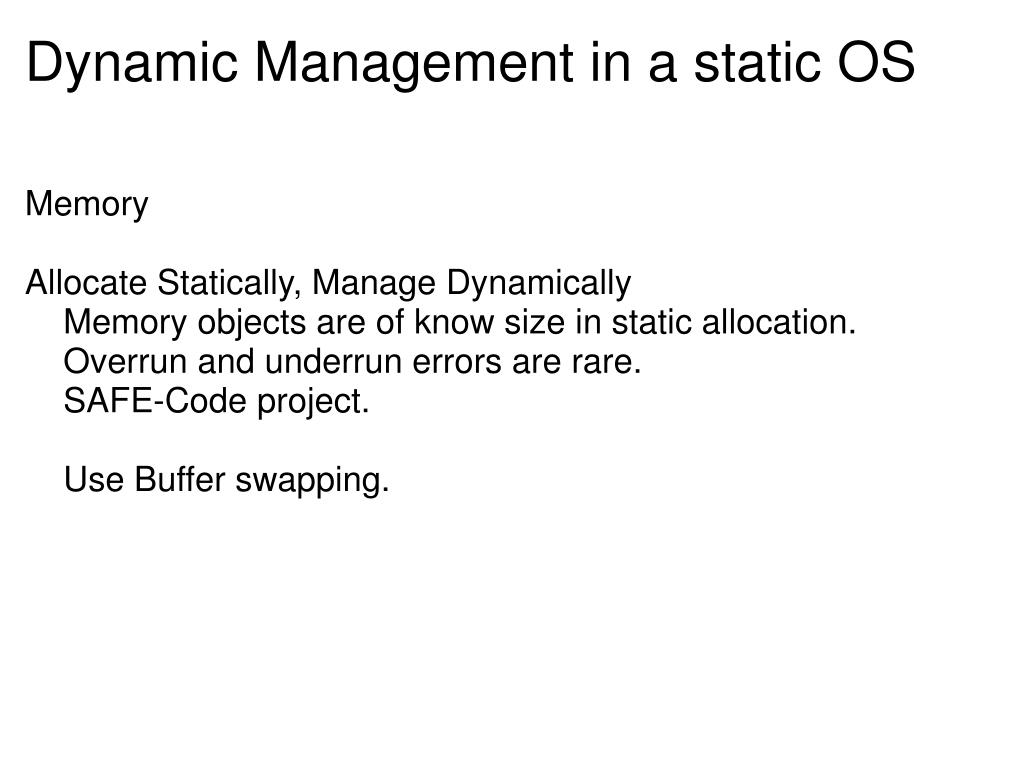 Dynamic Management in a static OS

Memory

Allocate Statically, Manage Dynamically
Memory objects are of know size in static allocation.
Overrun and underrun errors are rare.
SAFE-Code project.

Use Buffer swapping.